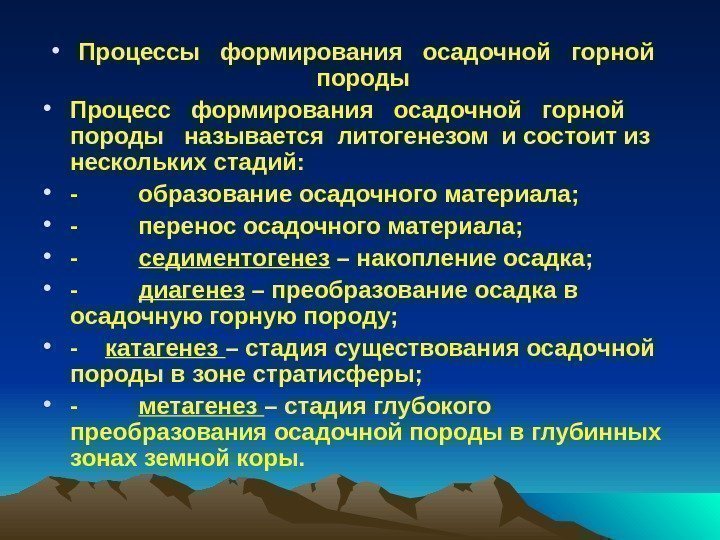 • Процессы формирования осадочной горной породы

• Процесс формирования осадочной горной породы называется литогенезом и состоит из нескольких стадий:

• - образование осадочного материала;

• - перенос осадочного материала;

• - седиментогенез – накопление осадка;

• - диагенез – преобразование осадка в осадочную горную породу;

• - катагенез – стадия существования осадочной породы в зоне стратисферы;

• - метагенез – стадия глубокого преобразования осадочной породы в глубинных зонах земной коры.